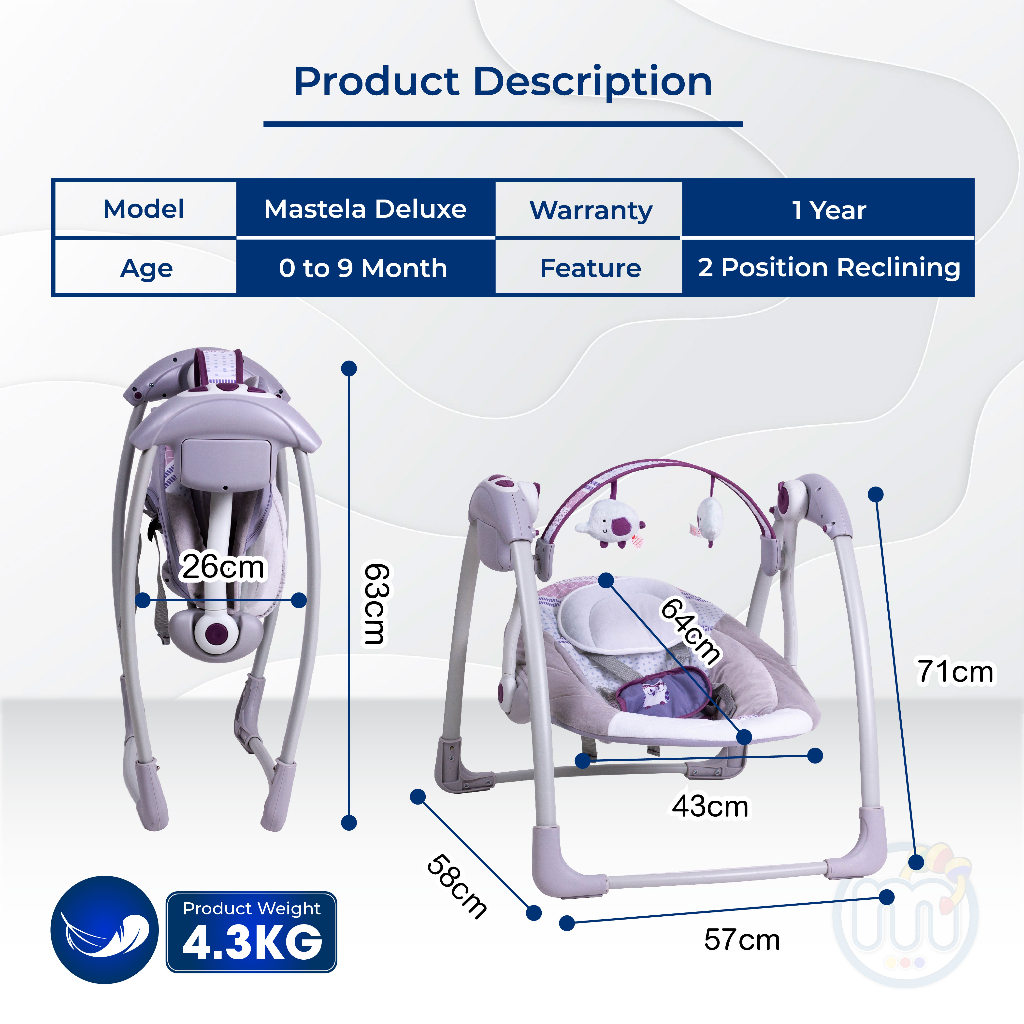 Product Description

| Model | Mastela Deluxe | Warranty | 1 Year |
|---|---|---|---|
| Age | 0 to 9 Month | Feature | 2 Position Reclining |

26cm

63cm

64cm

71cm

43cm

58cm

57cm

Product Weight
4.3KG